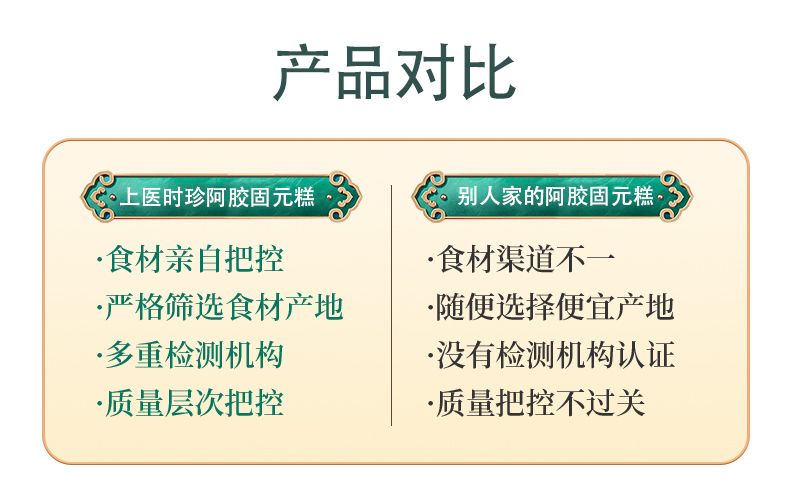 产品对比

上医时珍阿胶固元糕

·食材亲自把控
·严格筛选食材产地
·多重检测机构
·质量层次把控

别人家的阿胶固元糕

·食材渠道不一
·随便选择便宜产地
·没有检测机构认证
·质量把控不过关